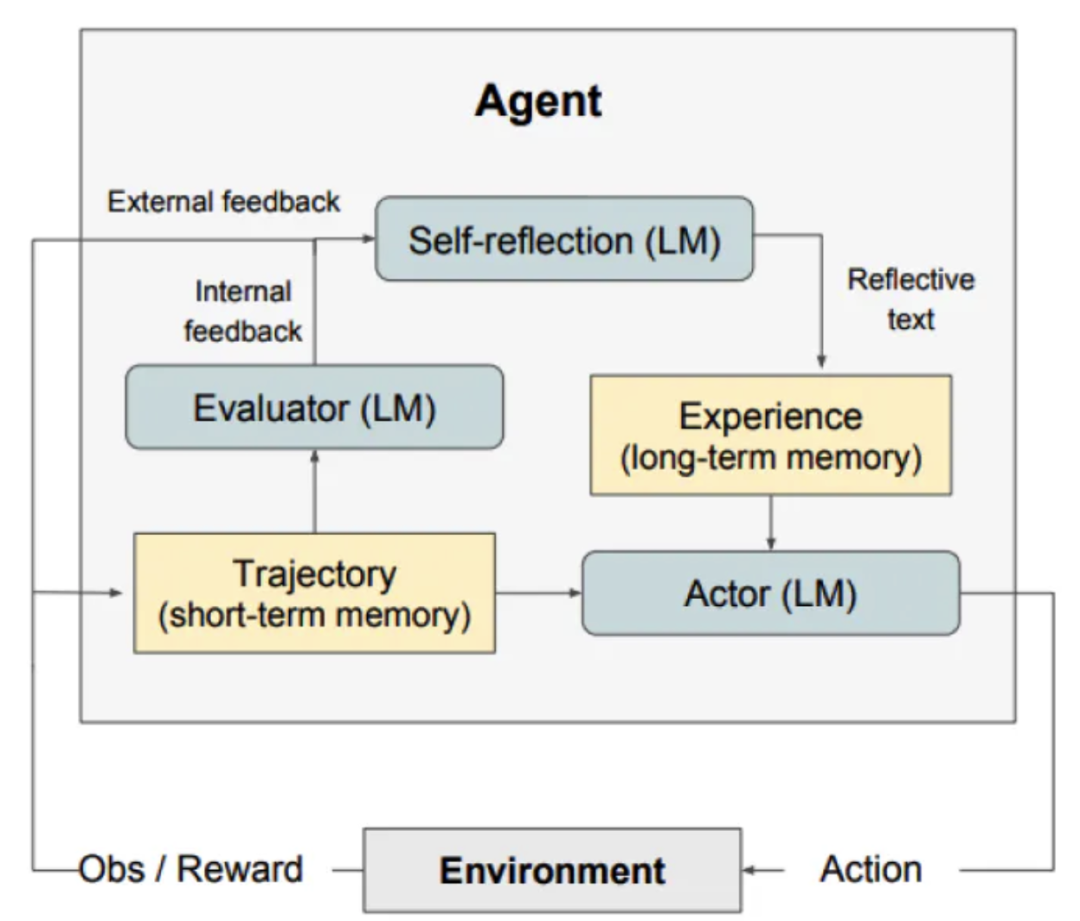 Agent

External feedback

Self-reflection (LM)

Internal feedback

Reflective text

Evaluator (LM)

Experience (long-term memory)

Trajectory (short-term memory)

Actor (LM)

Obs / Reward

Environment

Action